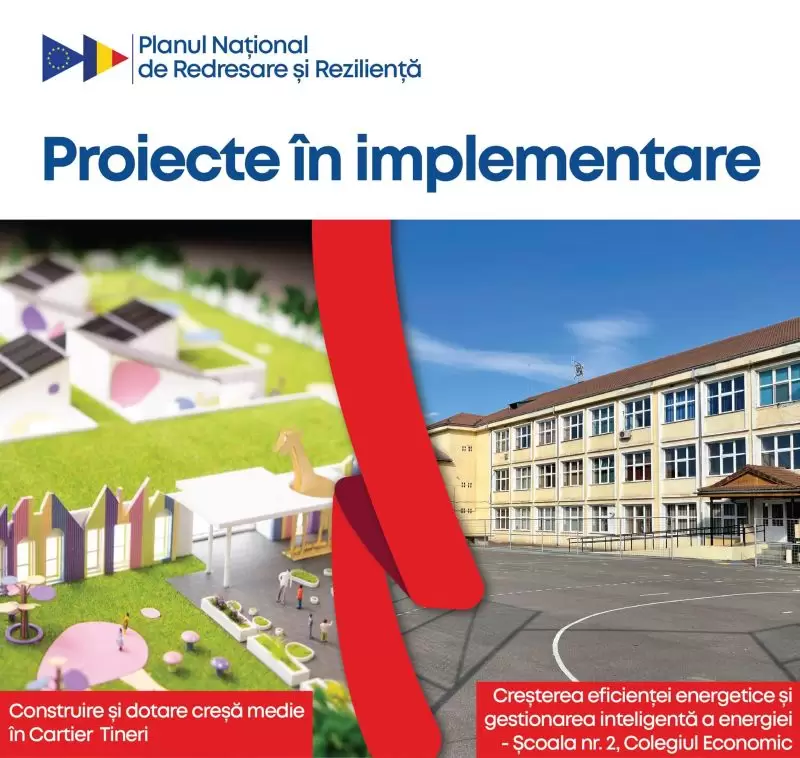 Planul Național de Redresare și Reziliență

Proiecte în implementare

Construire și dotare creșă medie în Cartier Tineri

Creșterea eficienței energetice și gestionarea inteligentă a energiei - Școala nr. 2, Colegiul Economic